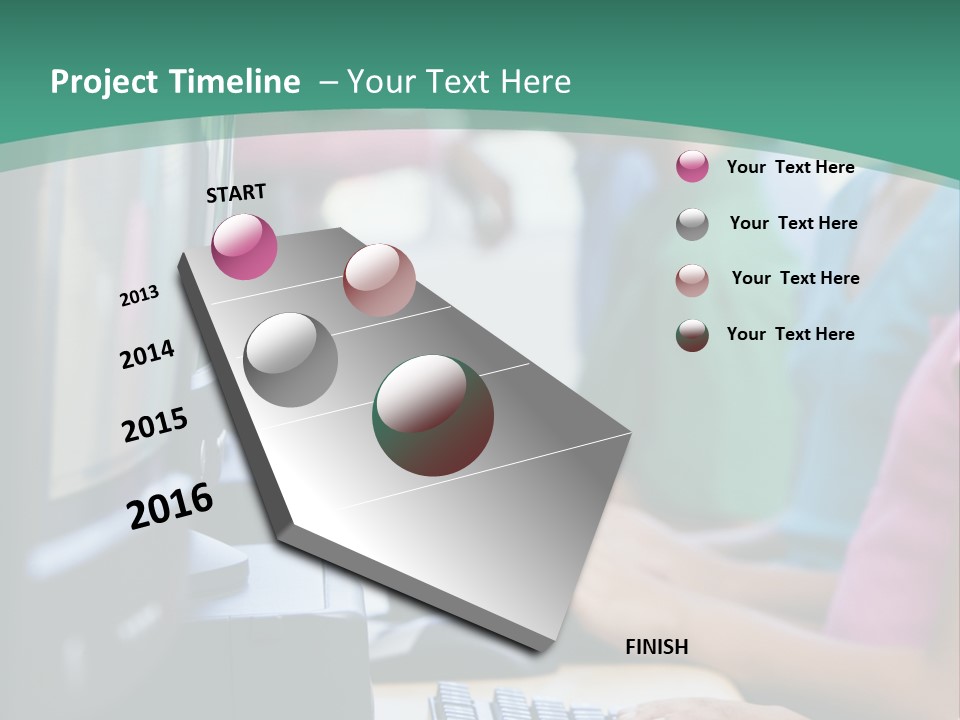 Project Timeline – Your Text Here

START

2013

2014

2015

2016

FINISH

Your Text Here

Your Text Here

Your Text Here

Your Text Here